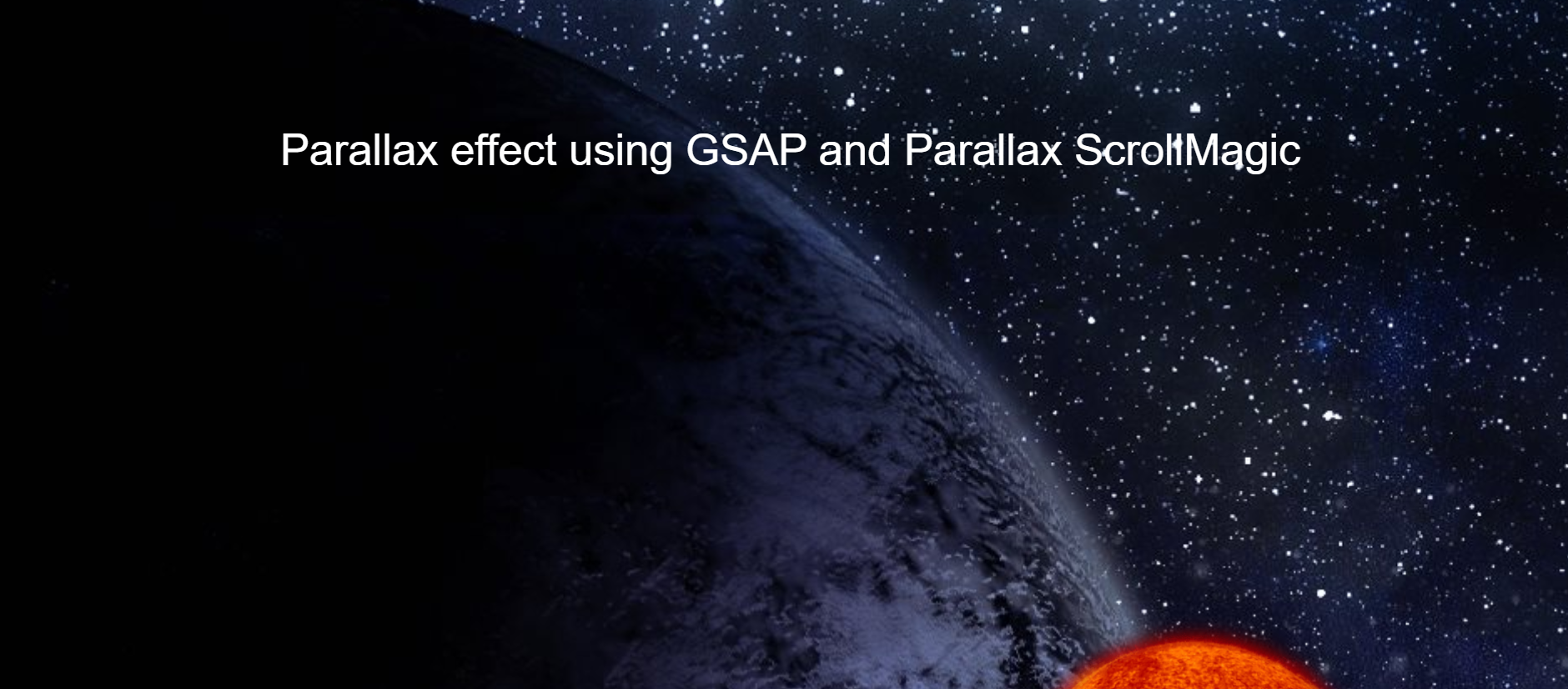 Parallax effect using GSAP and Parallax ScrollMagic